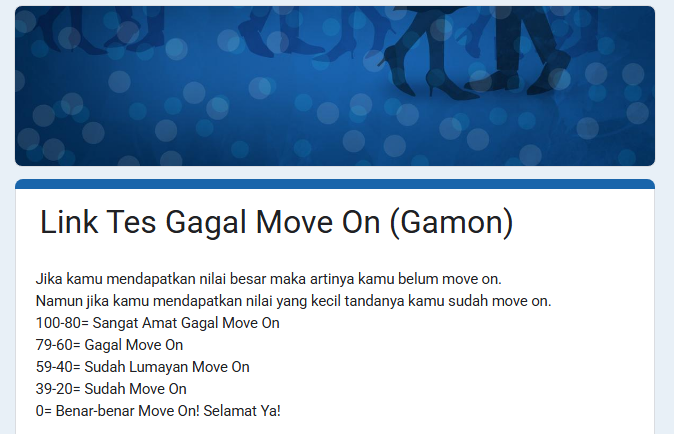 Link Tes Gagal Move On (Gamon)

Jika kamu mendapatkan nilai besar maka artinya kamu belum move on.
Namun jika kamu mendapatkan nilai yang kecil tandanya kamu sudah move on.
100-80= Sangat Amat Gagal Move On
79-60= Gagal Move On
59-40= Sudah Lumayan Move On
39-20= Sudah Move On
0= Benar-benar Move On! Selamat Ya!